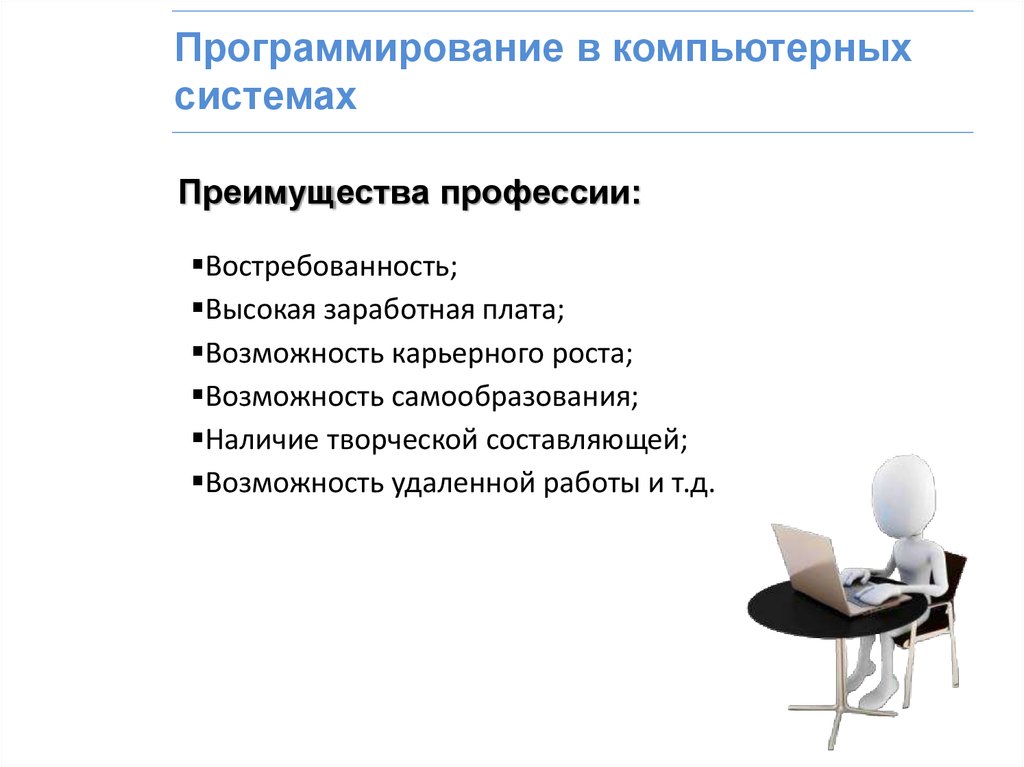 Программирование в компьютерных системах

Преимущества профессии:

▪Востребованность;
▪Высокая заработная плата;
▪Возможность карьерного роста;
▪Возможность самообразования;
▪Наличие творческой составляющей;
▪Возможность удаленной работы и т.д.